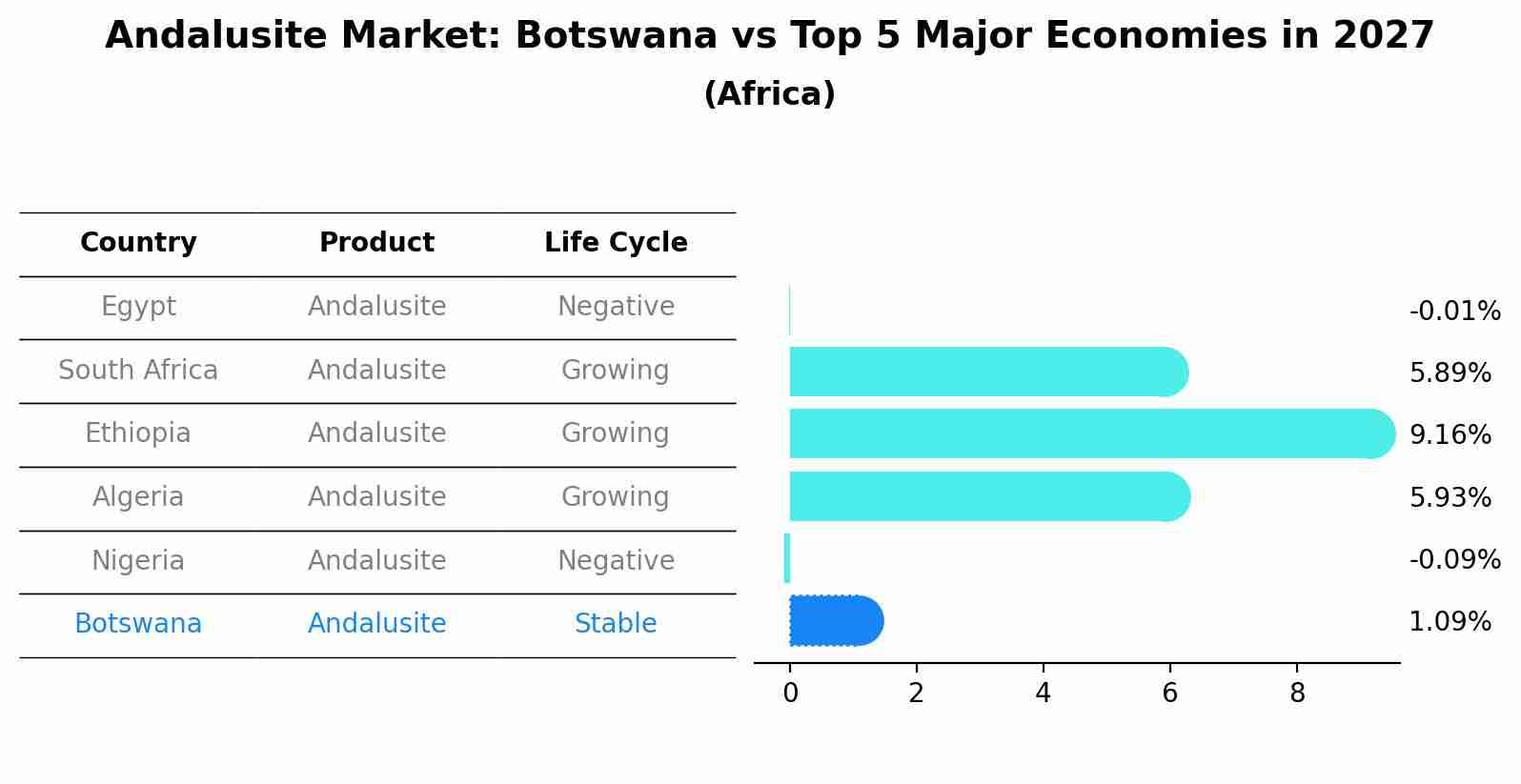 Andalusite Market: Botswana vs Top 5 Major Economies in 2027
(Africa)

| Country | Product | Life Cycle |
|---|---|---|
| Egypt | Andalusite | Negative |
| South Africa | Andalusite | Growing |
| Ethiopia | Andalusite | Growing |
| Algeria | Andalusite | Growing |
| Nigeria | Andalusite | Negative |
| Botswana | Andalusite | Stable |

-0.01%
5.89%
9.16%
5.93%
-0.09%
1.09%

0 2 4 6 8